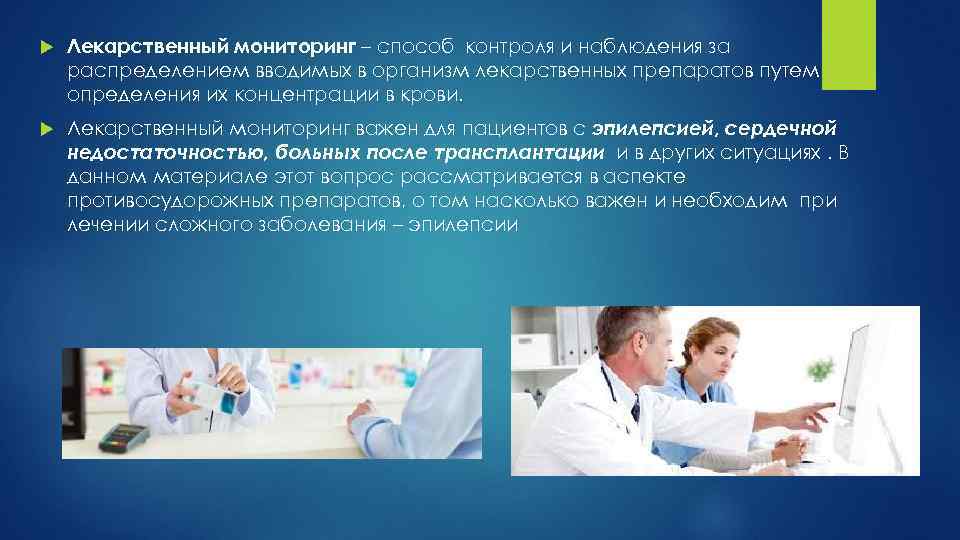 Лекарственный мониторинг – способ контроля и наблюдения за распределением вводимых в организм лекарственных препаратов путем определения их концентрации в крови.

Лекарственный мониторинг важен для пациентов с эпилепсией, сердечной недостаточностью, больных после трансплантации и в других ситуациях . В данном материале этот вопрос рассматривается в аспекте противосудорожных препаратов, о том насколько важен и необходим при лечении сложного заболевания – эпилепсии